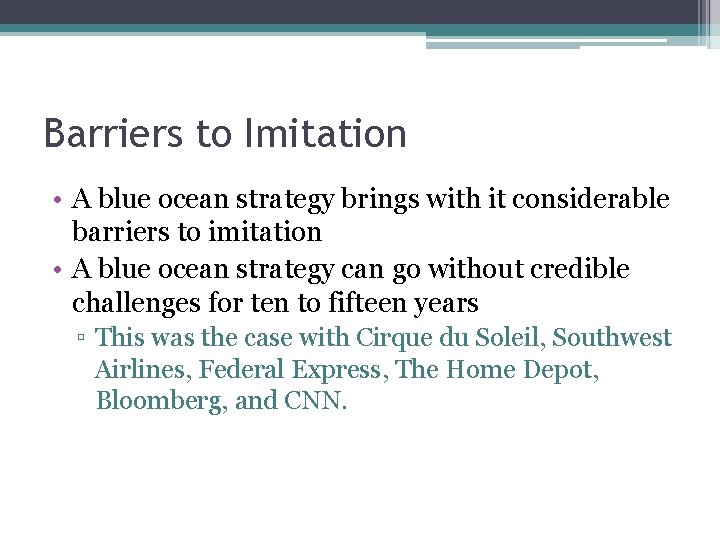 Barriers to Imitation

• A blue ocean strategy brings with it considerable barriers to imitation
• A blue ocean strategy can go without credible challenges for ten to fifteen years
▫ This was the case with Cirque du Soleil, Southwest Airlines, Federal Express, The Home Depot, Bloomberg, and CNN.